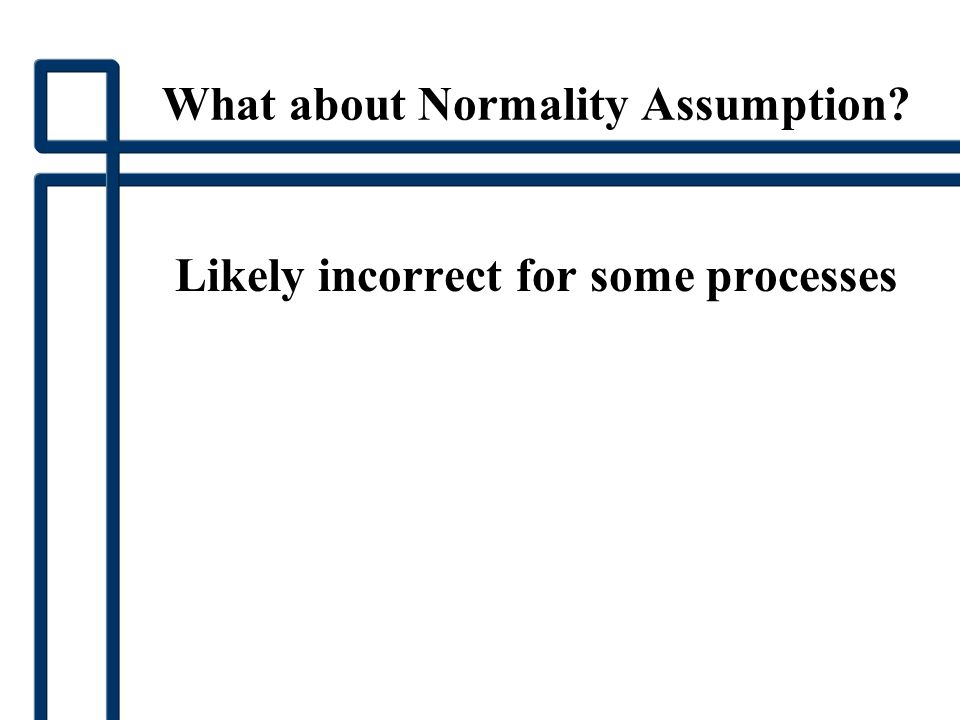 What about Normality Assumption?

Likely incorrect for some processes